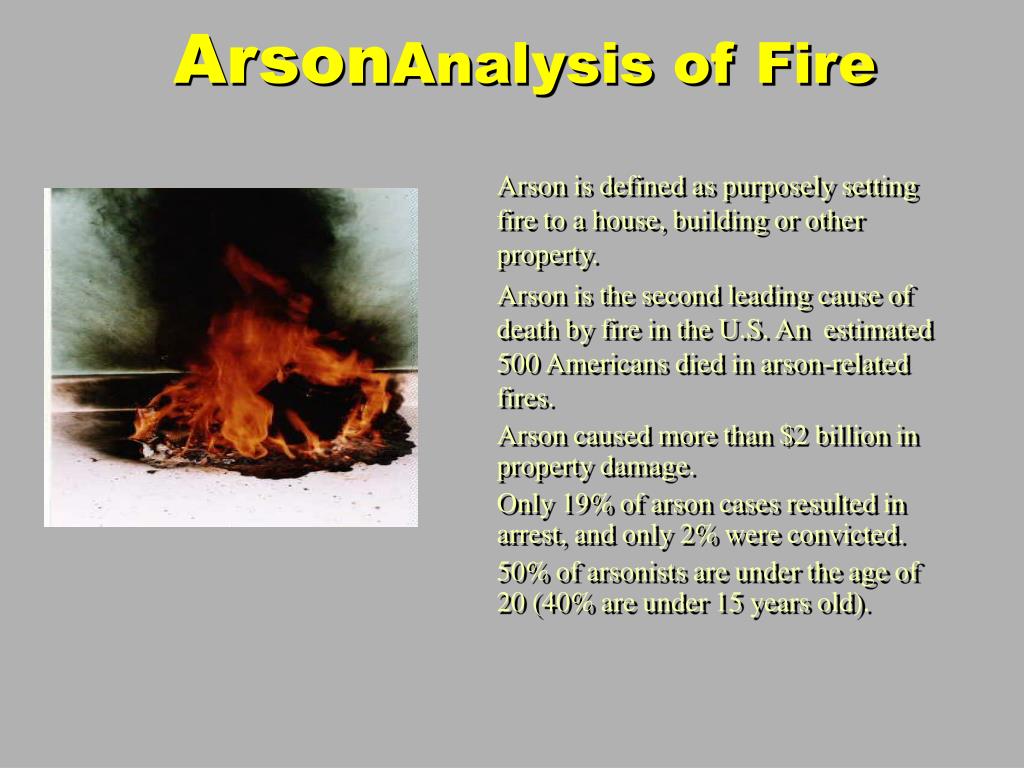 ArsonAnalysis of Fire

Arson is defined as purposely setting fire to a house, building or other property.

Arson is the second leading cause of death by fire in the U.S. An estimated 500 Americans died in arson-related fires.

Arson caused more than \$2 billion in property damage.

Only 19% of arson cases resulted in arrest, and only 2% were convicted.

50% of arsonists are under the age of 20 (40% are under 15 years old).